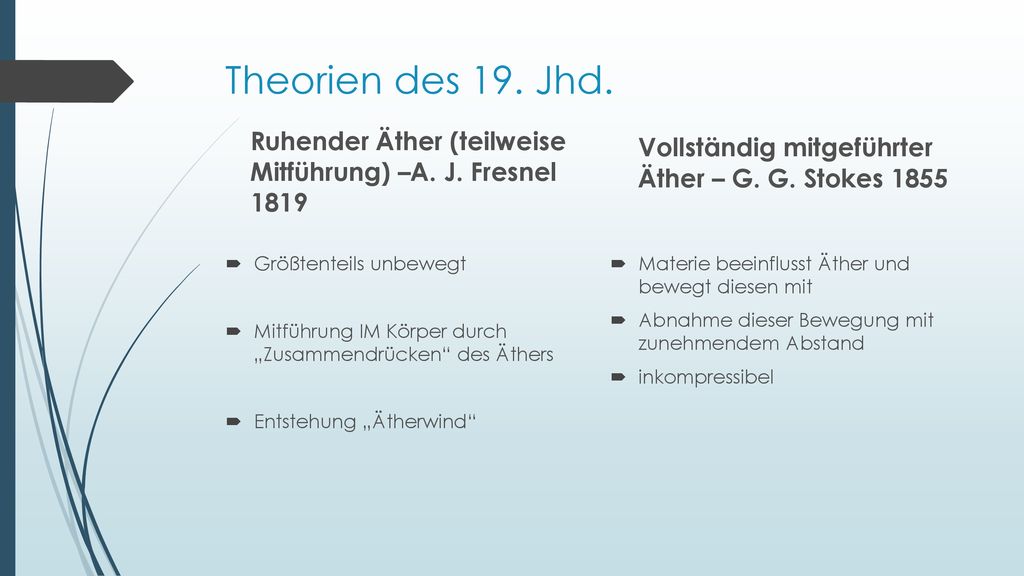 Theorien des 19. Jhd.

Ruhender Äther (teilweise Mitführung) –A. J. Fresnel 1819

Größtenteils unbewegt

Mitführung IM Körper durch „Zusammendrücken“ des Äthers

Entstehung „Ätherwind“

Vollständig mitgeführter Äther – G. G. Stokes 1855

Materie beeinflusst Äther und bewegt diesen mit

Abnahme dieser Bewegung mit zunehmendem Abstand

inkompressibel